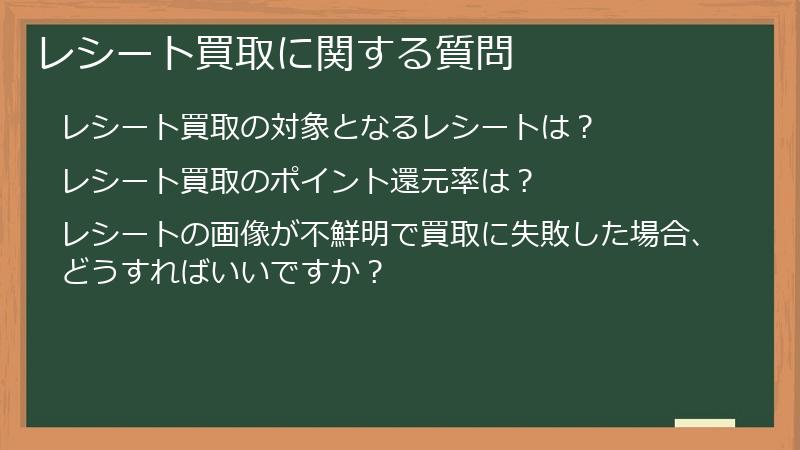 レシート買取に関する質問

レシート買取の対象となるレシートは？

レシート買取のポイント還元率は？

レシートの画像が不鮮明で買取に失敗した場合、どうすればいいですか？